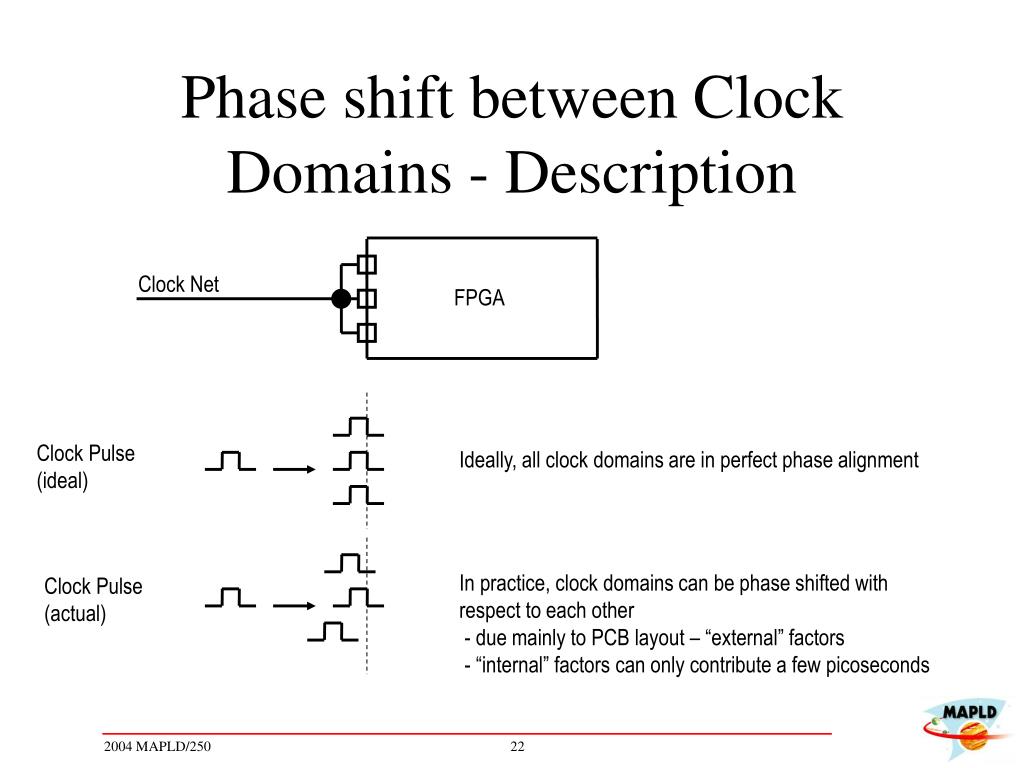 Phase shift between Clock Domains - Description

Clock Net

FPGA

Clock Pulse
(ideal)

Ideally, all clock domains are in perfect phase alignment

Clock Pulse
(actual)

In practice, clock domains can be phase shifted with respect to each other
- due mainly to PCB layout – “external” factors
- “internal” factors can only contribute a few picoseconds

2004 MAPLD/250

22

MAPLD